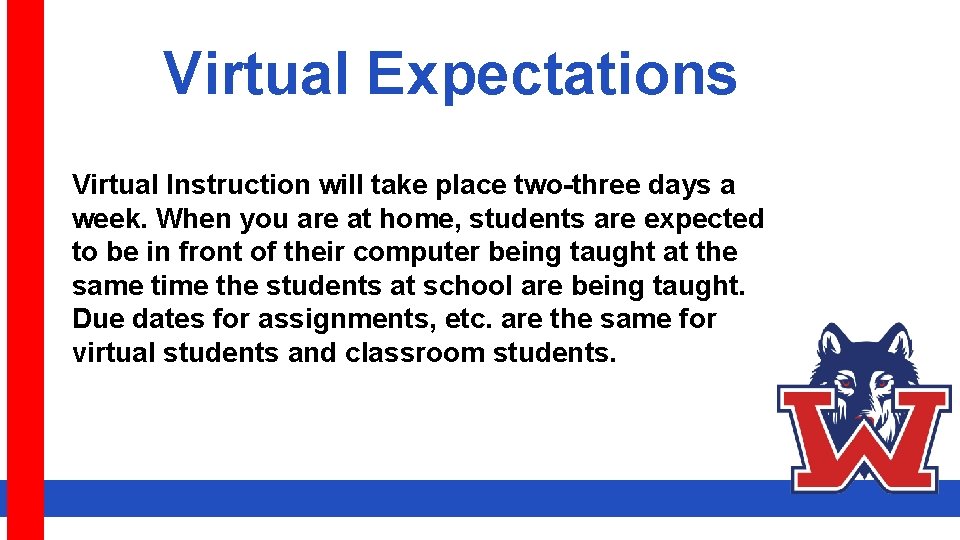 Virtual Expectations

Virtual Instruction will take place two-three days a week. When you are at home, students are expected to be in front of their computer being taught at the same time the students at school are being taught. Due dates for assignments, etc. are the same for virtual students and classroom students.

W